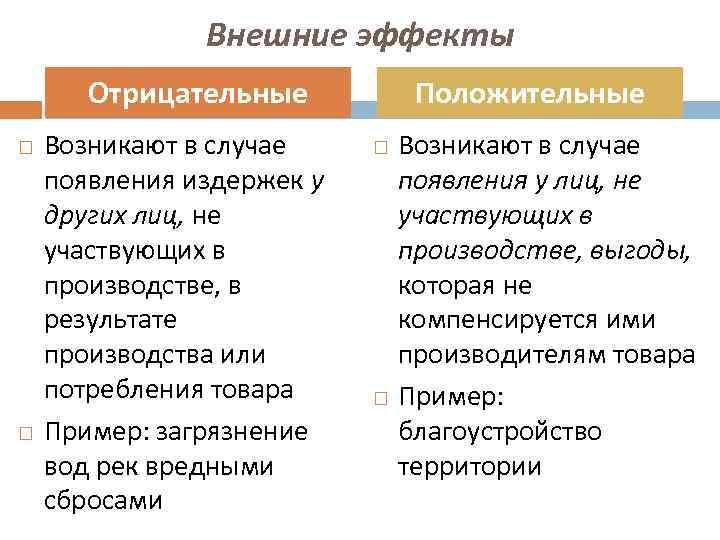 Внешние эффекты

Отрицательные

□ Возникают в случае появления издержек у других лиц, не участвующих в производстве, в результате производства или потребления товара

□ Пример: загрязнение вод рек вредными сбросами

Положительные

□ Возникают в случае появления у лиц, не участвующих в производстве, выгоды, которая не компенсируется ими производителям товара

□ Пример: благоустройство территории